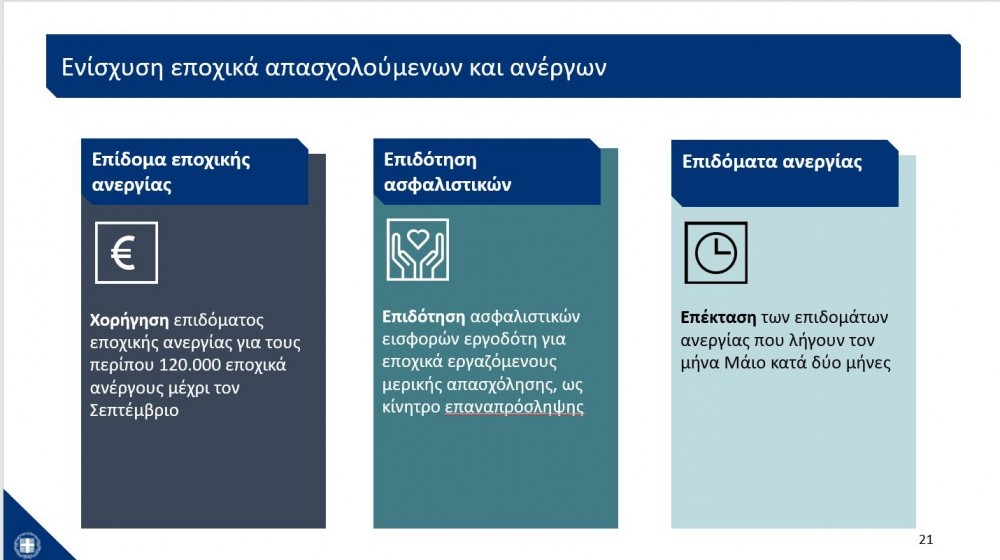 Ενίσχυση εποχικά απασχολούμενων και ανέργων

Επίδομα εποχικής ανεργίας

€

Χορήγηση επιδόματος εποχικής ανεργίας για τους περίπου 120.000 εποχικά ανέργους μέχρι τον Σεπτέμβριο

Επιδότηση ασφαλιστικών

Επιδότηση ασφαλιστικών εισφορών εργοδότη για εποχικά εργαζόμενους μερικής απασχόλησης, ως κίνητρο επαναπρόσληψης

Επιδόματα ανεργίας

Επέκταση των επιδομάτων ανεργίας που λήγουν τον μήνα Μάιο κατά δύο μήνες

21